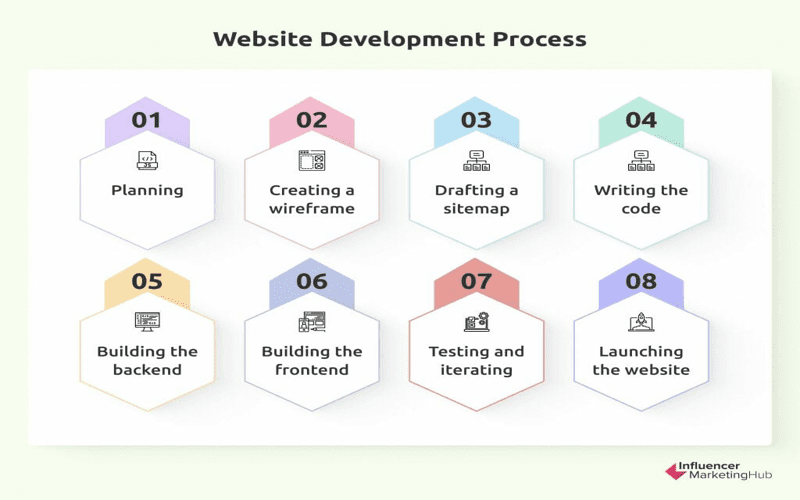 Website Development Process

01
Planning

02
Creating a wireframe

03
Drafting a sitemap

04
Writing the code

05
Building the backend

06
Building the frontend

07
Testing and iterating

08
Launching the website

Influencer MarketingHub